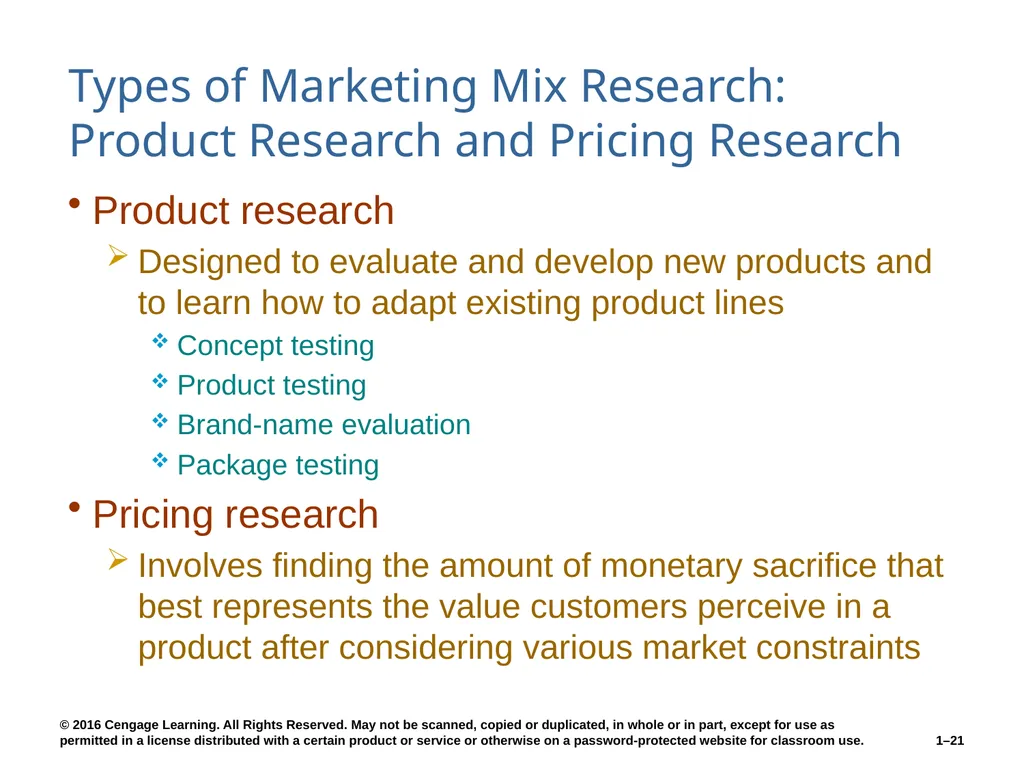 Types of Marketing Mix Research: Product Research and Pricing Research

• Product research

➢ Designed to evaluate and develop new products and to learn how to adapt existing product lines

❖ Concept testing

❖ Product testing

❖ Brand-name evaluation

❖ Package testing

• Pricing research

➢ Involves finding the amount of monetary sacrifice that best represents the value customers perceive in a product after considering various market constraints

© 2016 Cengage Learning. All Rights Reserved. May not be scanned, copied or duplicated, in whole or in part, except for use as permitted in a license distributed with a certain product or service or otherwise on a password-protected website for classroom use.

1–21